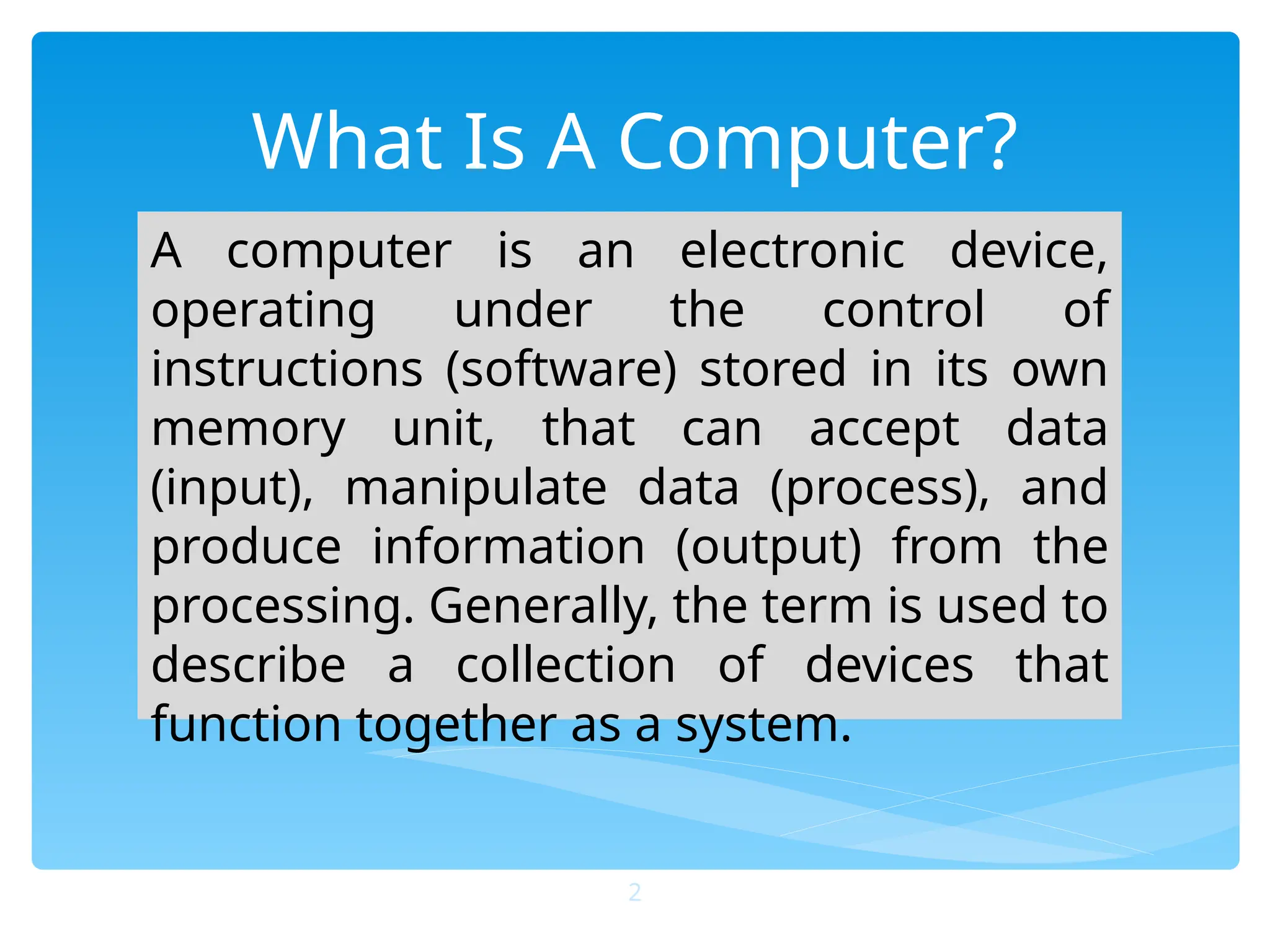 What Is A Computer?

A computer is an electronic device, operating under the control of instructions (software) stored in its own memory unit, that can accept data (input), manipulate data (process), and produce information (output) from the processing. Generally, the term is used to describe a collection of devices that function together as a system.

2